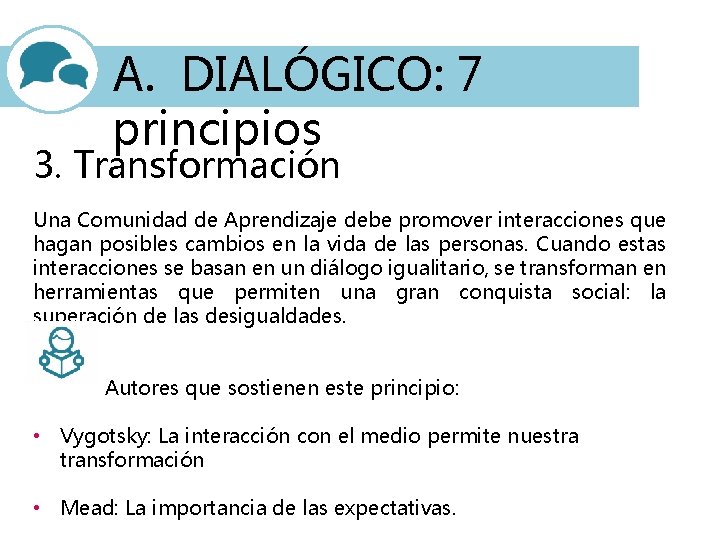 A. DIALÓGICO: 7 principios

3. Transformación

Una Comunidad de Aprendizaje debe promover interacciones que hagan posibles cambios en la vida de las personas. Cuando estas interacciones se basan en un diálogo igualitario, se transforman en herramientas que permiten una gran conquista social: la superación de las desigualdades.

Autores que sostienen este principio:

• Vygotsky: La interacción con el medio permite nuestra transformación

• Mead: La importancia de las expectativas.